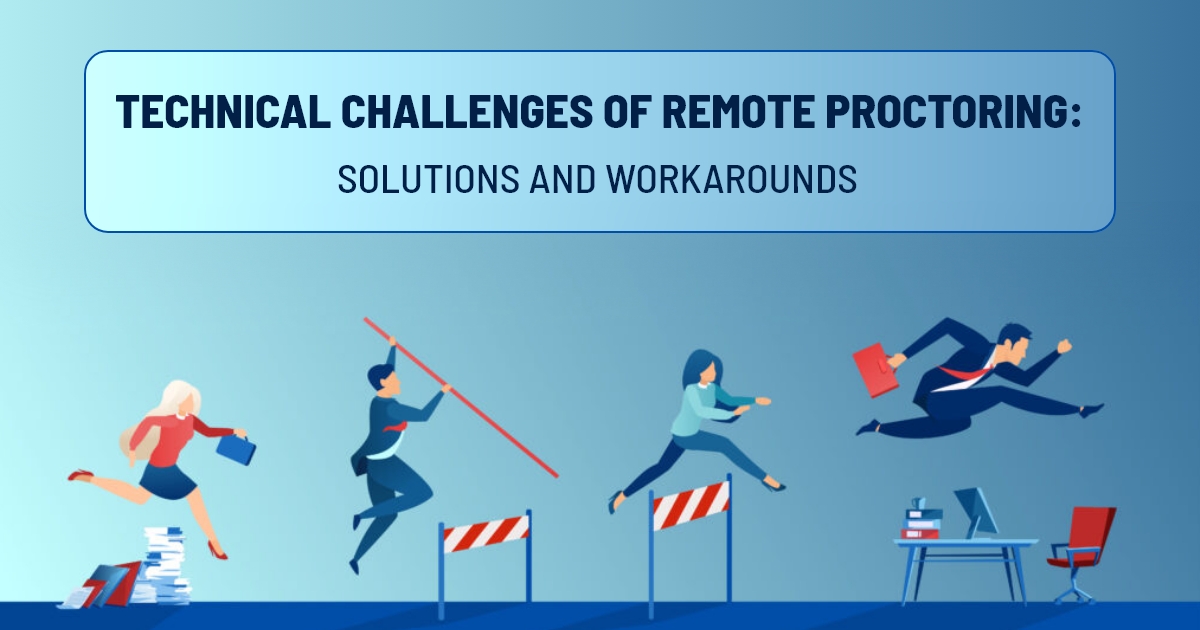 TECHNICAL CHALLENGES OF REMOTE PROCTORING:
SOLUTIONS AND WORKAROUNDS